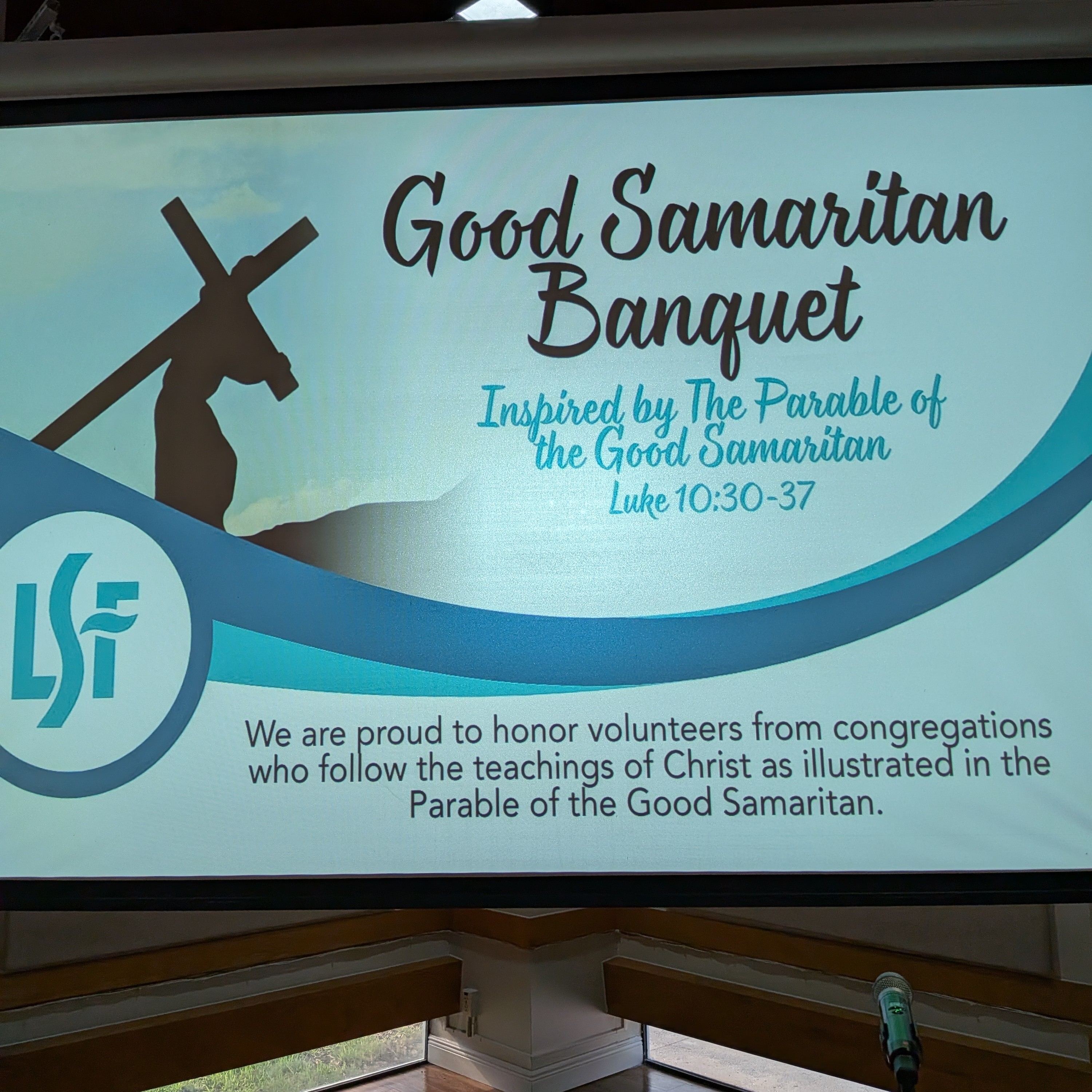 Good Samaritan Banquet

Inspired by The Parable of the Good Samaritan
Luke 10:30-37

LSF

We are proud to honor volunteers from congregations who follow the teachings of Christ as illustrated in the Parable of the Good Samaritan.